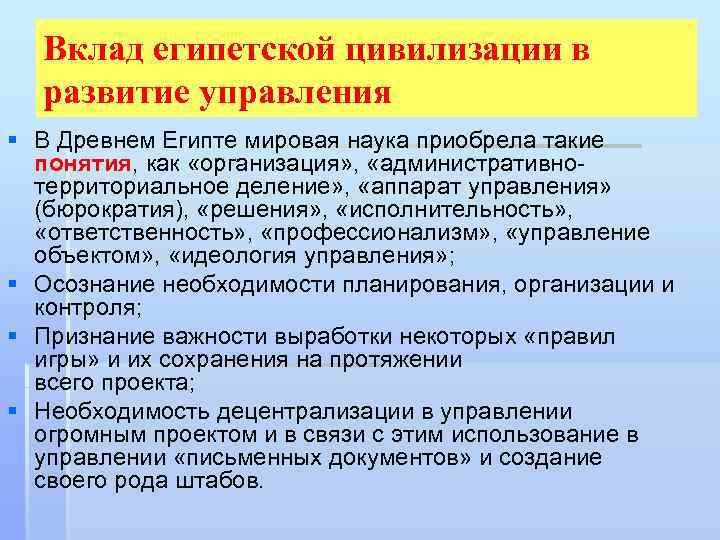 Вклад египетской цивилизации в развитие управления

▪ В Древнем Египте мировая наука приобрела такие понятия, как «организация», «административно-территориальное деление», «аппарат управления» (бюрократия), «решения», «исполнительность», «ответственность», «профессионализм», «управление объектом», «идеология управления»;
▪ Осознание необходимости планирования, организации и контроля;
▪ Признание важности выработки некоторых «правил игры» и их сохранения на протяжении всего проекта;
▪ Необходимость децентрализации в управлении огромным проектом и в связи с этим использование в управлении «письменных документов» и создание своего рода штабов.